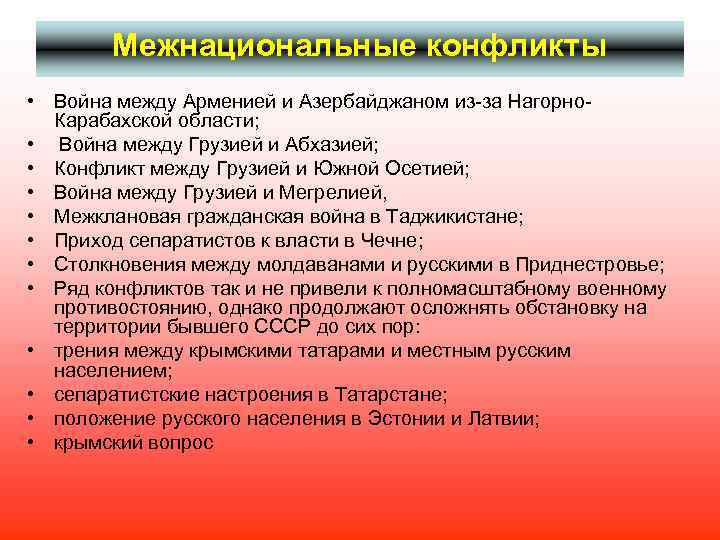 Межнациональные конфликты

• Война между Арменией и Азербайджаном из-за Нагорно-Карабахской области;
• Война между Грузией и Абхазией;
• Конфликт между Грузией и Южной Осетией;
• Война между Грузией и Мегрелией,
• Межклановая гражданская война в Таджикистане;
• Приход сепаратистов к власти в Чечне;
• Столкновения между молдаванами и русскими в Приднестровье;
• Ряд конфликтов так и не привели к полномасштабному военному противостоянию, однако продолжают осложнять обстановку на территории бывшего СССР до сих пор:
• трения между крымскими татарами и местным русским населением;
• сепаратистские настроения в Татарстане;
• положение русского населения в Эстонии и Латвии;
• крымский вопрос